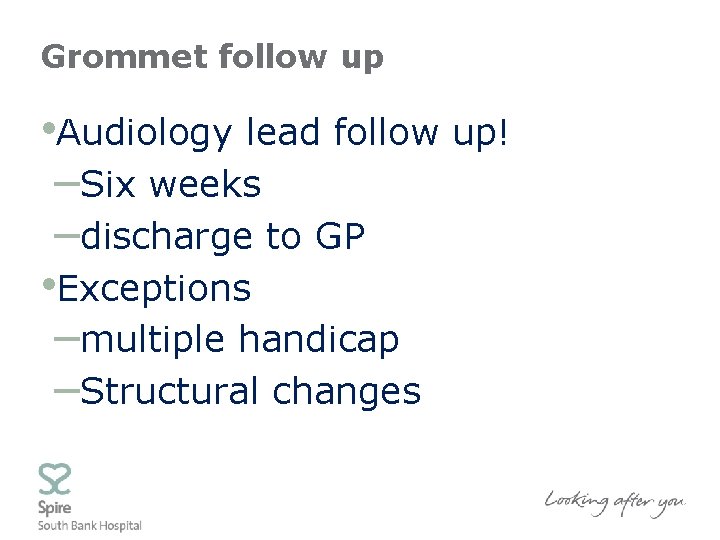 Grommet follow up

•Audiology lead follow up!
–Six weeks
–discharge to GP
•Exceptions
–multiple handicap
–Structural changes

Spire
South Bank Hospital

Looking after you.